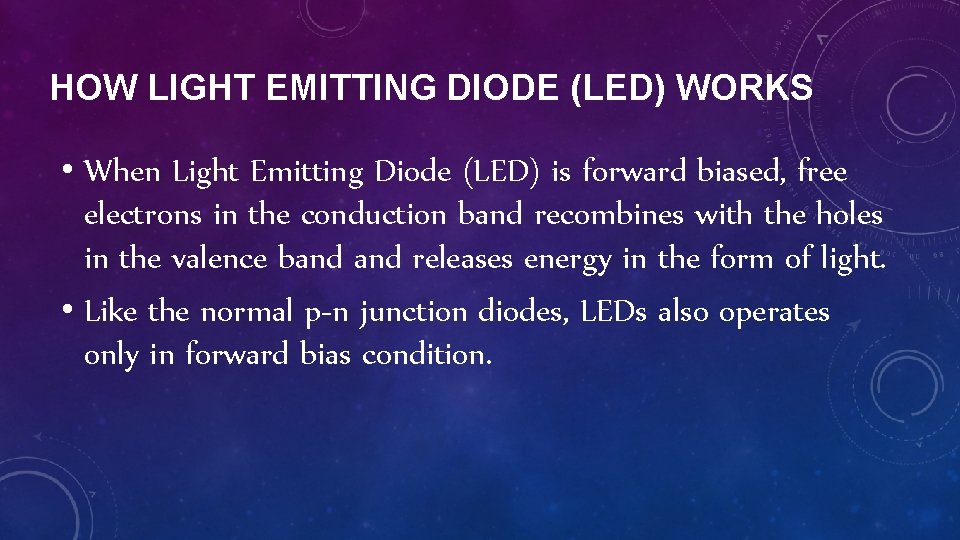 HOW LIGHT EMITTING DIODE (LED) WORKS

• When Light Emitting Diode (LED) is forward biased, free electrons in the conduction band recombines with the holes in the valence band and releases energy in the form of light.

• Like the normal p-n junction diodes, LEDs also operates only in forward bias condition.